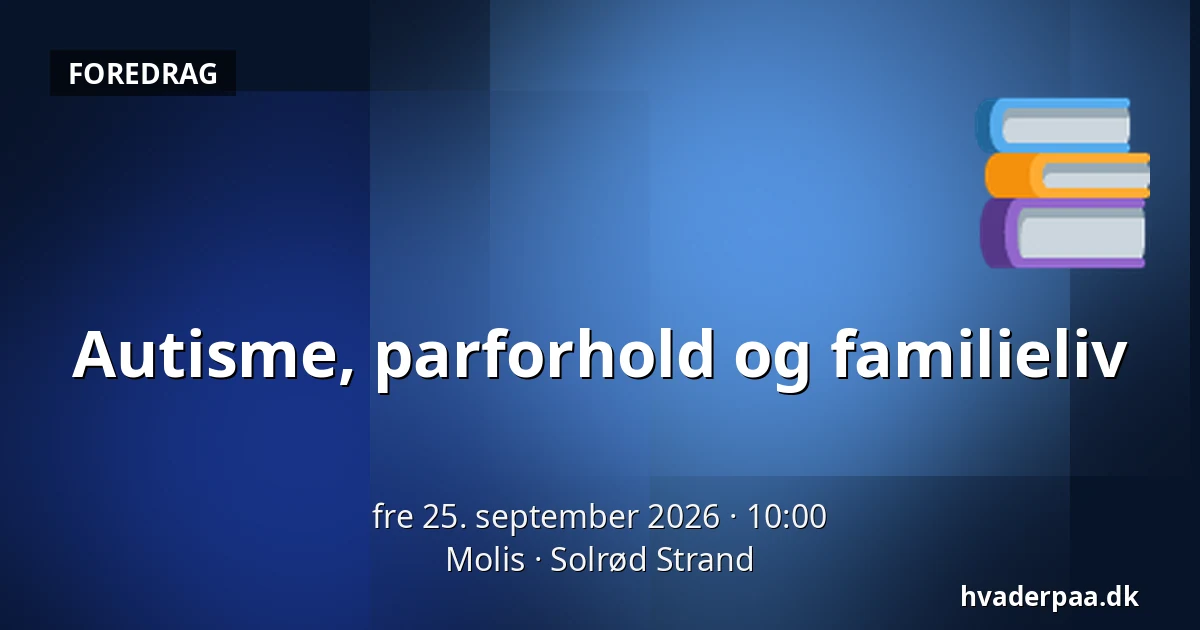 FOREDRAG

Autisme, parforhold og familieliv

fre 25. september 2026 · 10:00
Molis · Solrød Strand

hvaderpaa.dk